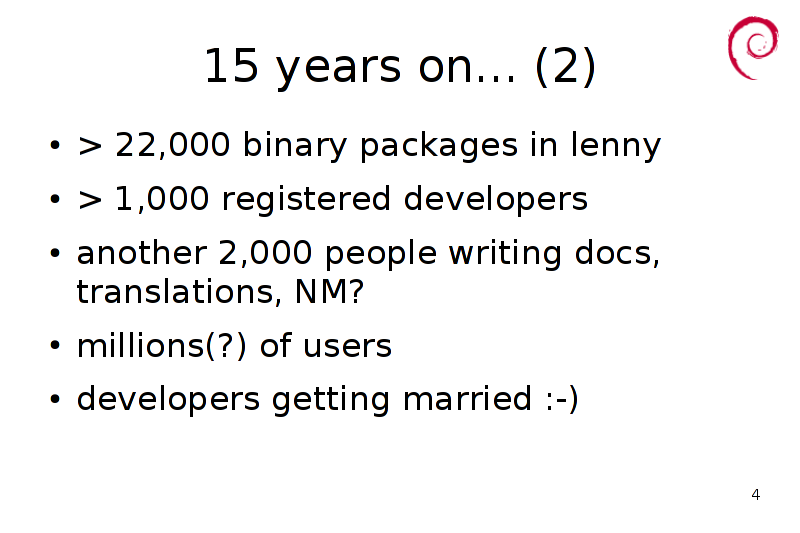 15 years on... (2)

• > 22,000 binary packages in lenny

• > 1,000 registered developers

• another 2,000 people writing docs, translations, NM?

• millions(?) of users

• developers getting married :-)

4